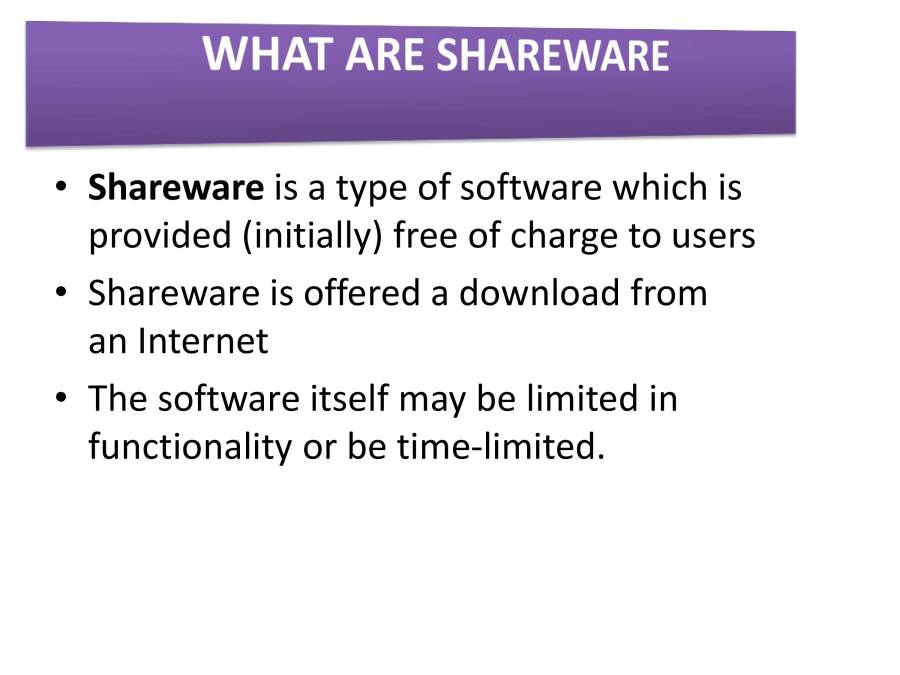 WHAT ARE SHAREWARE

• Shareware is a type of software which is provided (initially) free of charge to users

• Shareware is offered a download from an Internet

• The software itself may be limited in functionality or be time-limited.